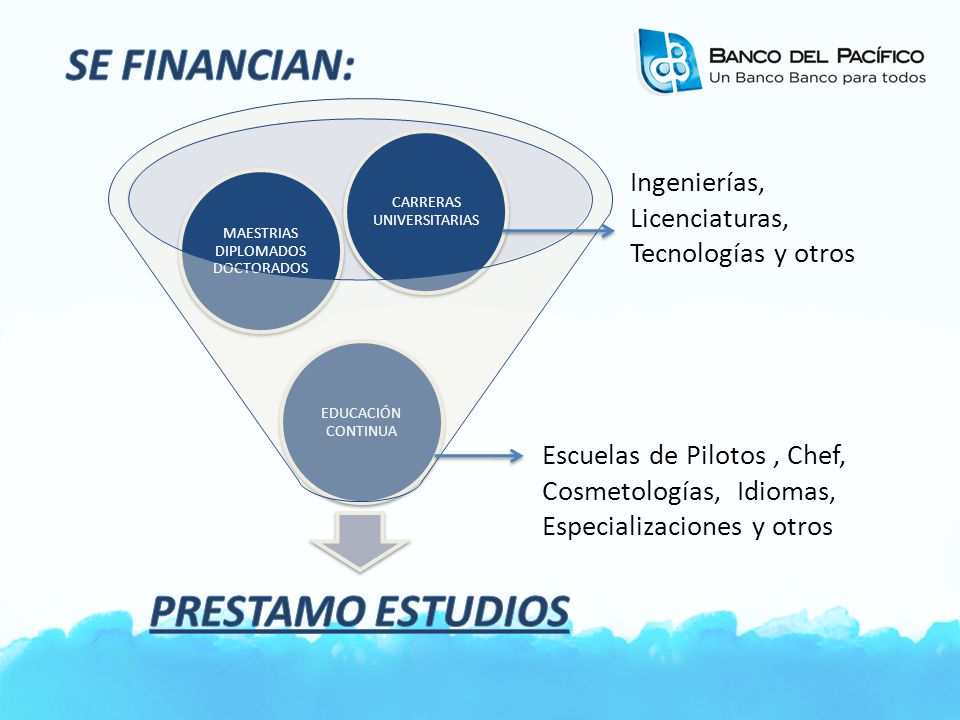 SE FINANCIAN:

BANCO DEL PACÍFICO
Un Banco Banco para todos

MAESTRIAS
DIPLOMADOS
DOCTORADOS

CARRERAS
UNIVERSITARIAS

Ingenierías,
Licenciaturas,
Tecnologías y otros

EDUCACIÓN
CONTINUA

Escuelas de Pilotos , Chef,
Cosmetologías, Idiomas,
Especializaciones y otros

PRESTAMO ESTUDIOS